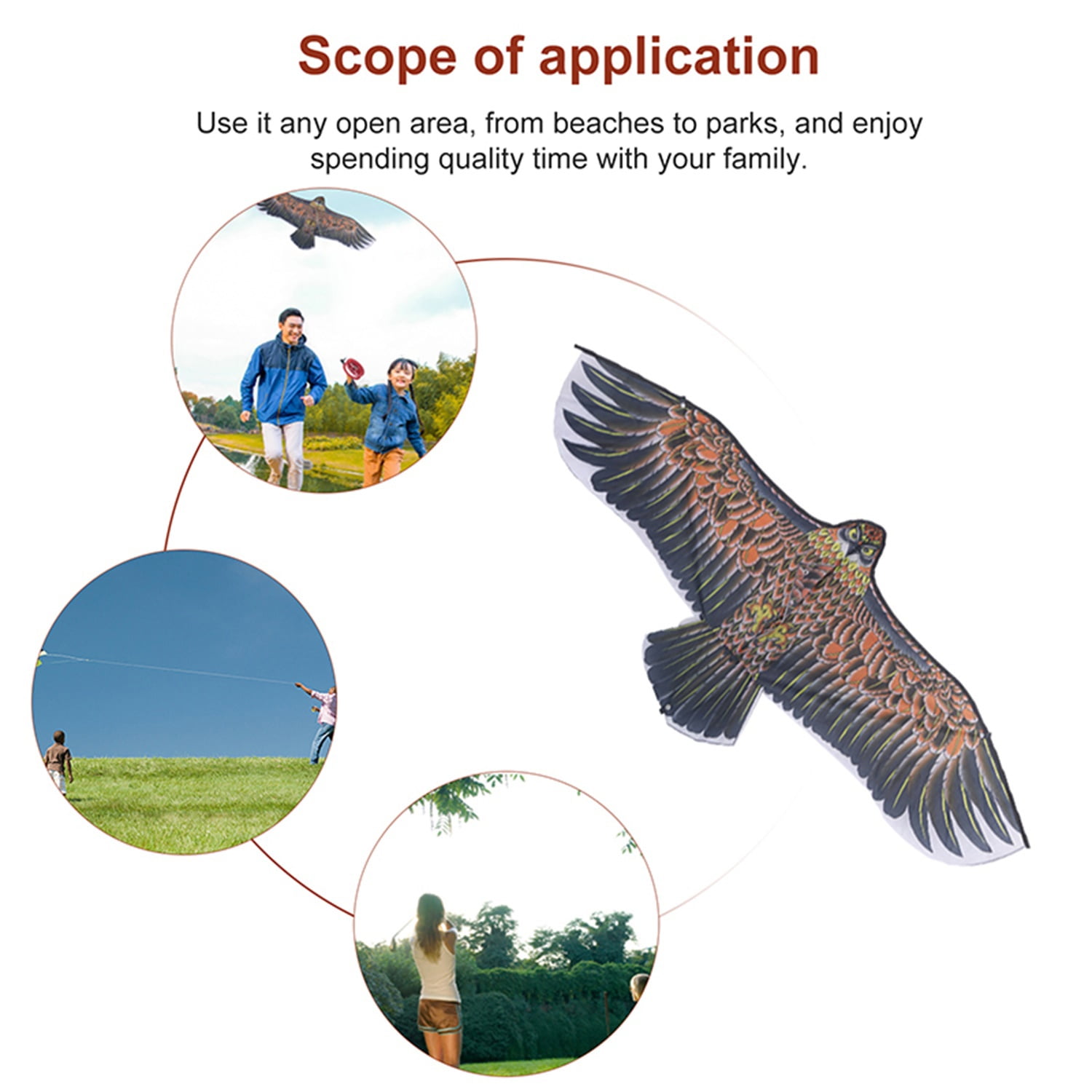 Scope of application

Use it any open area, from beaches to parks, and enjoy spending quality time with your family.